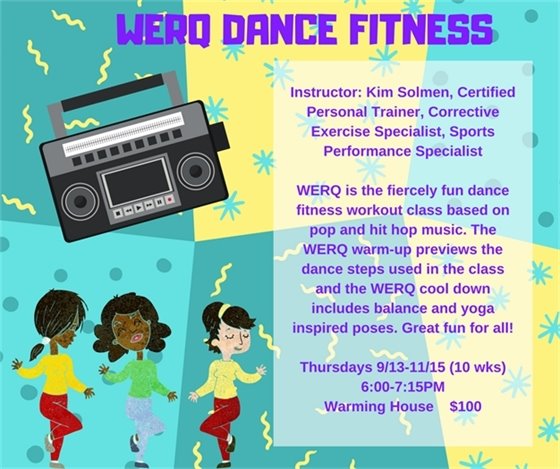 WERQ DANCE FITNESS

Instructor: Kim Solmen, Certified Personal Trainer, Corrective Exercise Specialist, Sports Performance Specialist

WERQ is the fiercely fun dance fitness workout class based on pop and hit hop music. The WERQ warm-up previews the dance steps used in the class and the WERQ cool down includes balance and yoga inspired poses. Great fun for all!

Thursdays 9/13-11/15 (10 wks)
6:00-7:15PM
Warming House $100